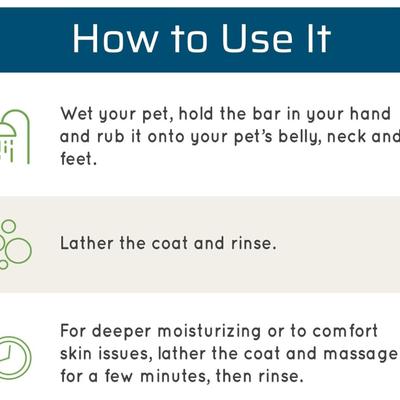 How to Use It

Wet your pet, hold the bar in your hand and rub it onto your pet's belly, neck and feet.

Lather the coat and rinse.

For deeper moisturizing or to comfort skin issues, lather the coat and massage for a few minutes, then rinse.